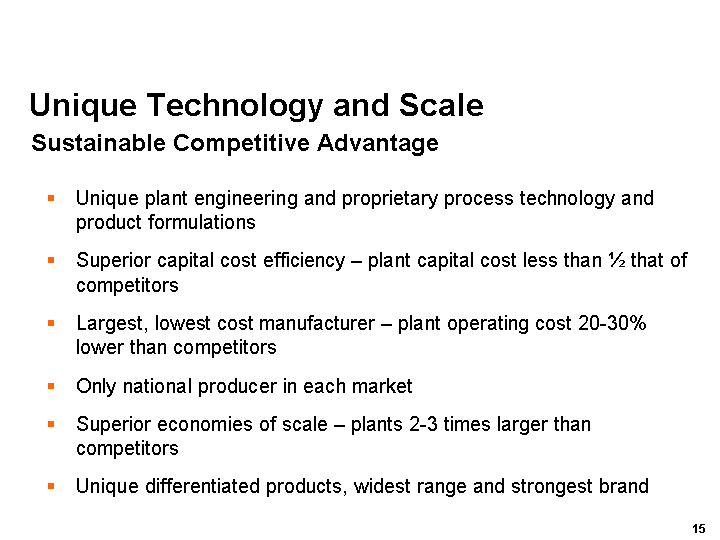 Unique Technology and Scale

Sustainable Competitive Advantage

▪ Unique plant engineering and proprietary process technology and product formulations

▪ Superior capital cost efficiency – plant capital cost less than ½ that of competitors

▪ Largest, lowest cost manufacturer – plant operating cost 20-30% lower than competitors

▪ Only national producer in each market

▪ Superior economies of scale – plants 2-3 times larger than competitors

▪ Unique differentiated products, widest range and strongest brand

15